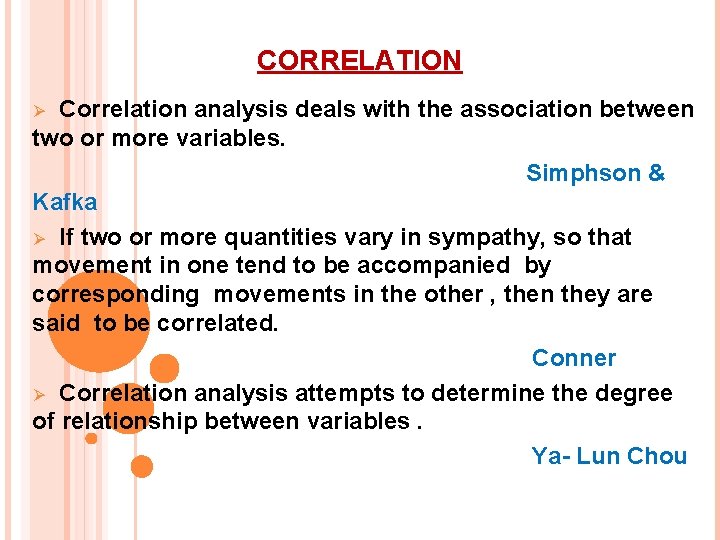 CORRELATION

➢ Correlation analysis deals with the association between two or more variables.

Simphson & Kafka

➢ If two or more quantities vary in sympathy, so that movement in one tend to be accompanied by corresponding movements in the other , then they are said to be correlated.

Conner

➢ Correlation analysis attempts to determine the degree of relationship between variables .

Ya- Lun Chou